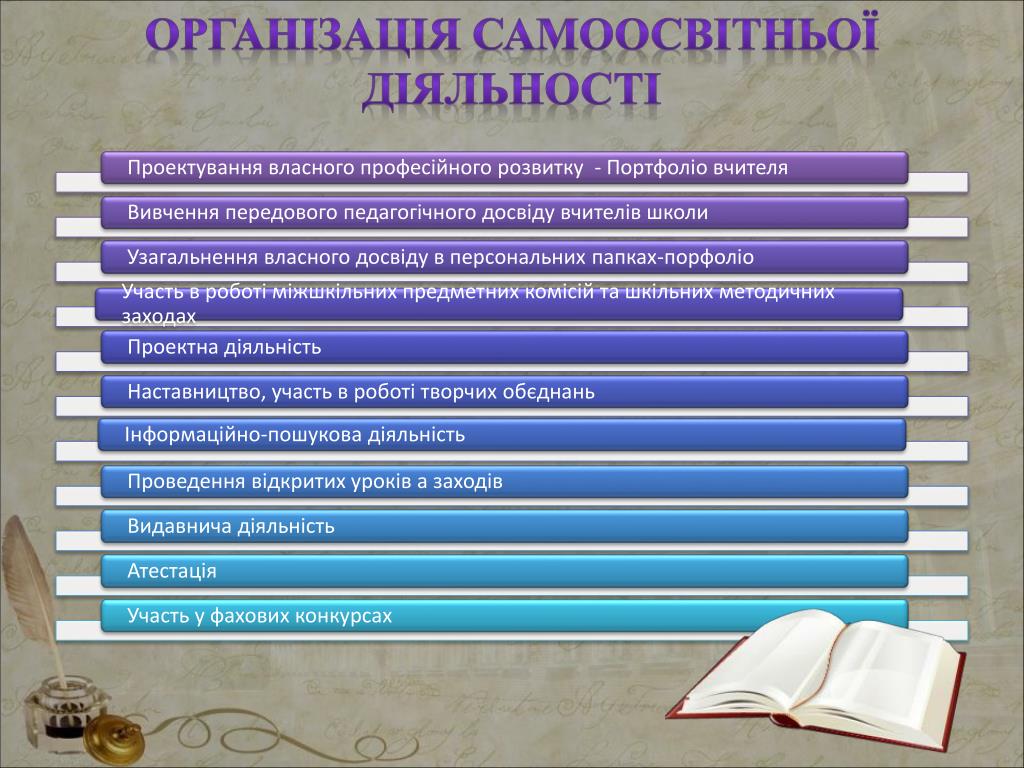 ОРГАНІЗАЦІЯ САМООСВІТНЬОЇ ДІЯЛЬНОСТІ

Проектування власного професійного розвитку - Портфоліо вчителя

Вивчення передового педагогічного досвіду вчителів школи

Узагальнення власного досвіду в персональних папках-порфоліо

Участь в роботі міжшкільних предметних комісій та шкільних методичних заходах

Проектна діяльність

Наставництво, участь в роботі творчих обєднань

Інформаційно-пошукова діяльність

Проведення відкритих уроків а заходів

Видавнича діяльність

Атестація

Участь у фахових конкурсах